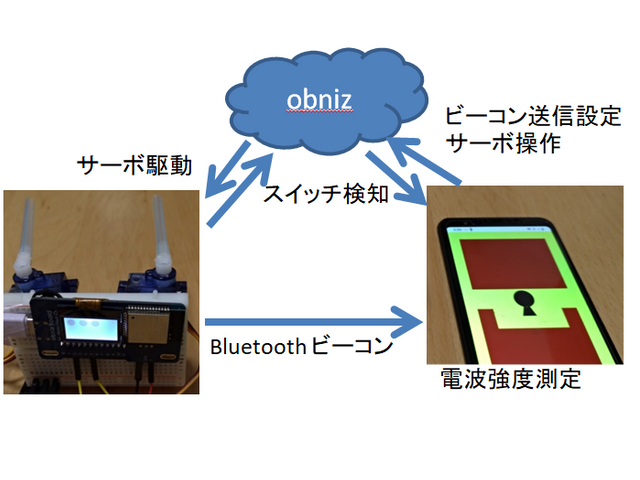 obniz

ビーコン送信設定
サーボ操作

サーボ駆動

スイッチ検知

Bluetooth ビーコン

電波強度測定